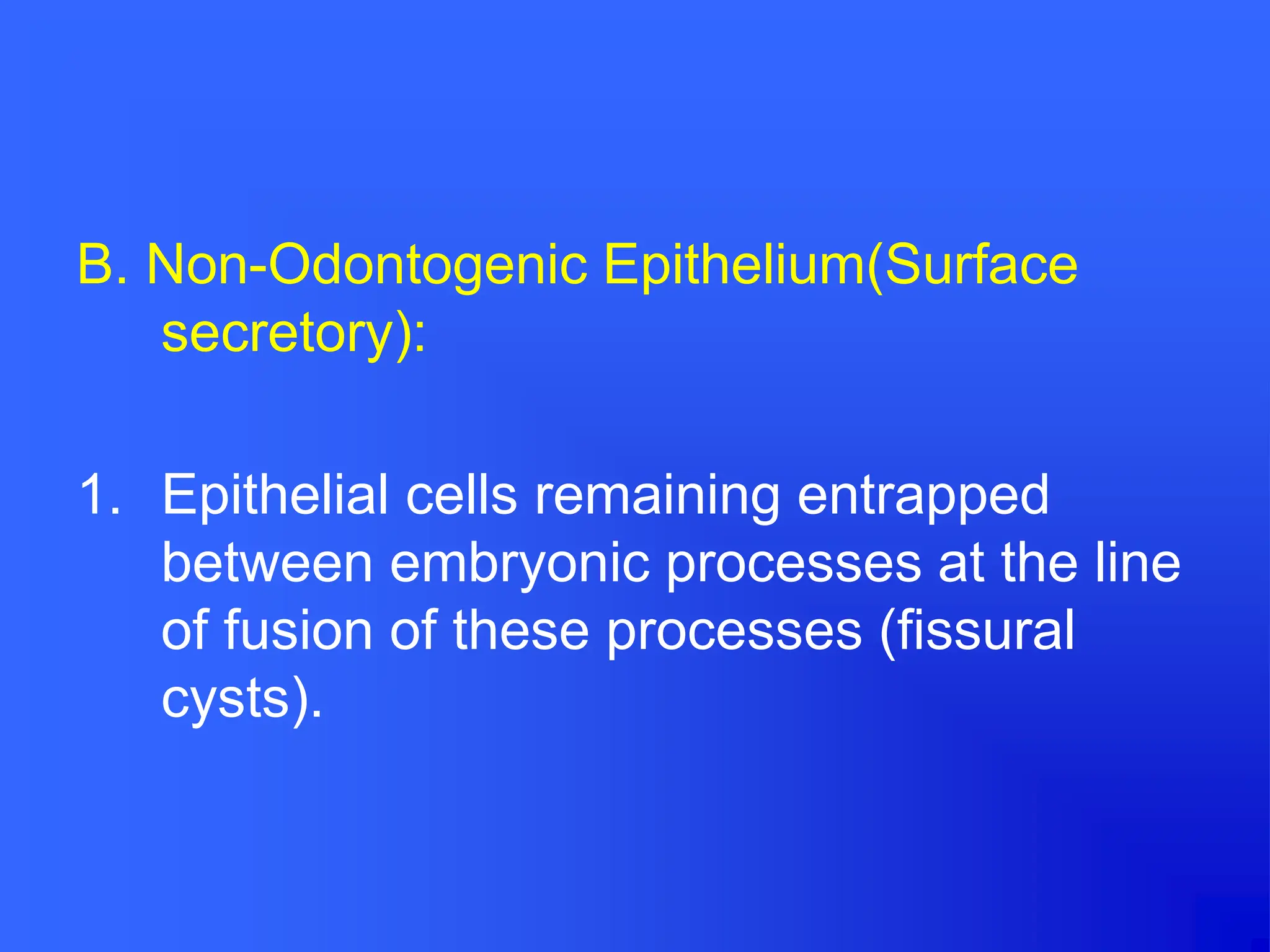 B. Non-Odontogenic Epithelium(Surface secretory):

1. Epithelial cells remaining entrapped between embryonic processes at the line of fusion of these processes (fissural cysts).